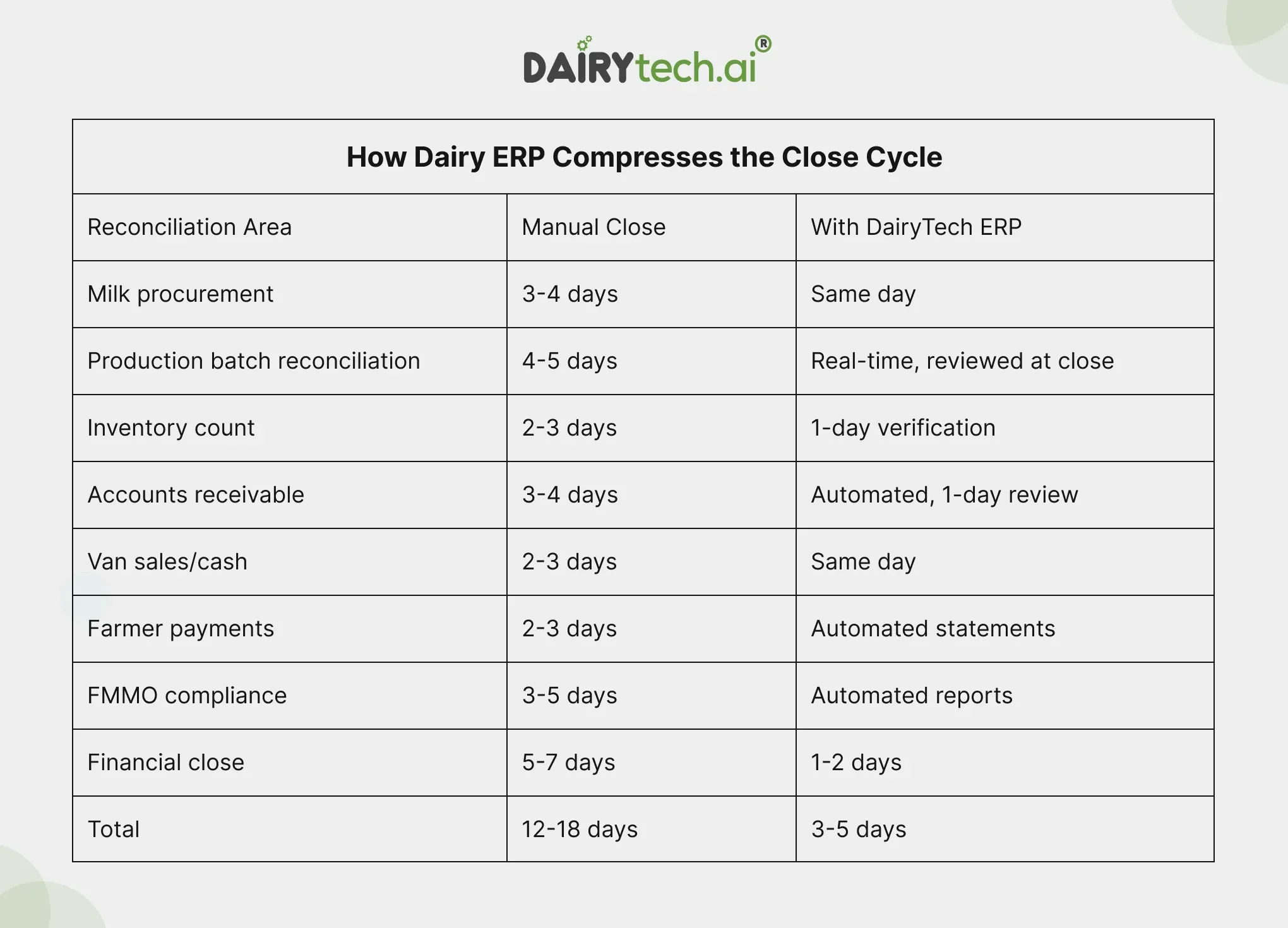 DAIRYtech.ai®

How Dairy ERP Compresses the Close Cycle

| Reconciliation Area | Manual Close | With DairyTech ERP |
|---|---|---|
| Milk procurement | 3-4 days | Same day |
| Production batch reconciliation | 4-5 days | Real-time, reviewed at close |
| Inventory count | 2-3 days | 1-day verification |
| Accounts receivable | 3-4 days | Automated, 1-day review |
| Van sales/cash | 2-3 days | Same day |
| Farmer payments | 2-3 days | Automated statements |
| FMMO compliance | 3-5 days | Automated reports |
| Financial close | 5-7 days | 1-2 days |
| Total | 12-18 days | 3-5 days |